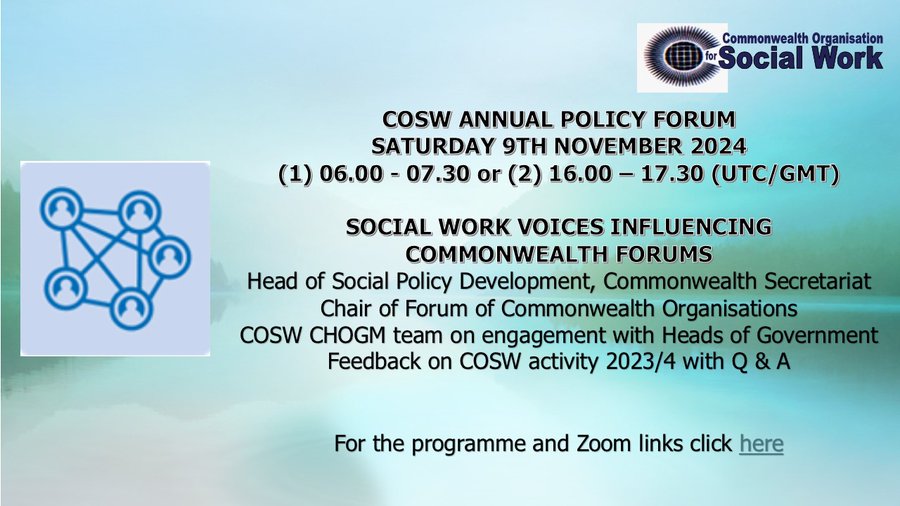 Commonwealth Organisation for Social Work

COSW ANNUAL POLICY FORUM
SATURDAY 9TH NOVEMBER 2024
(1) 06.00 - 07.30 or (2) 16.00 – 17.30 (UTC/GMT)

SOCIAL WORK VOICES INFLUENCING COMMONWEALTH FORUMS
Head of Social Policy Development, Commonwealth Secretariat
Chair of Forum of Commonwealth Organisations
COSW CHOGM team on engagement with Heads of Government
Feedback on COSW activity 2023/4 with Q & A

For the programme and Zoom links click here